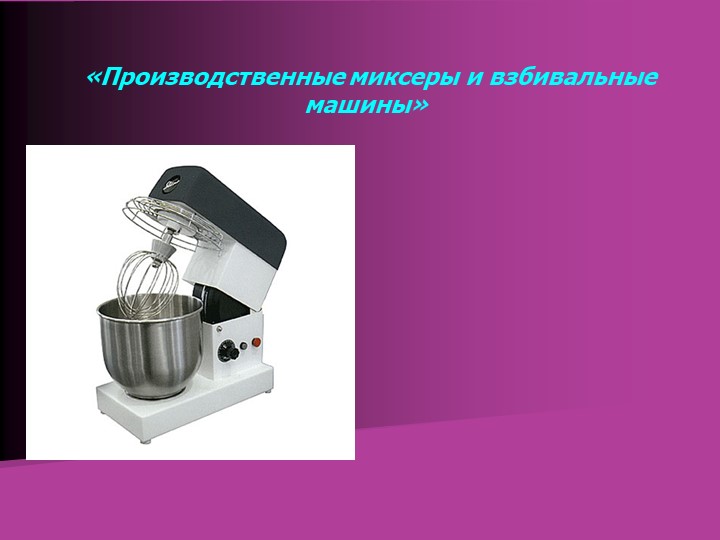 «Производственные миксеры и взбивальные машины»